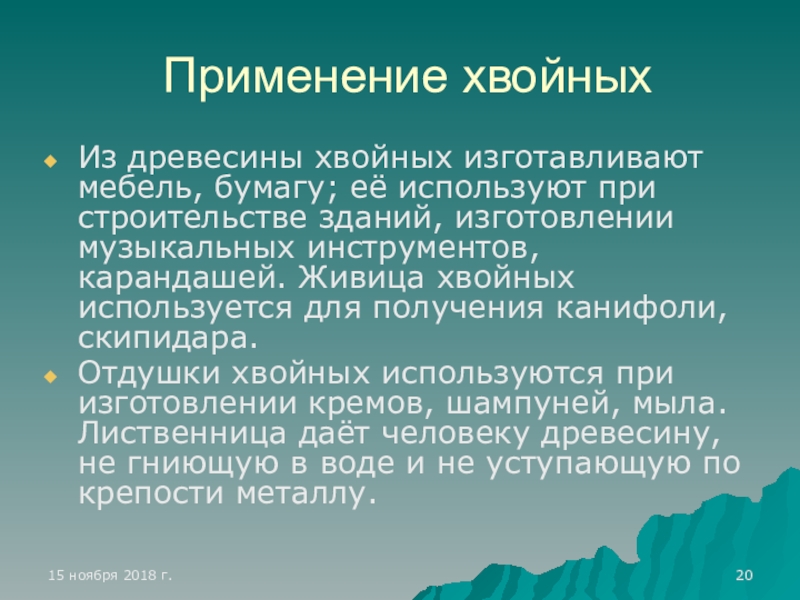 Применение хвойных

Из древесины хвойных изготавливают мебель, бумагу; её используют при строительстве зданий, изготовлении музыкальных инструментов, карандашей. Живица хвойных используется для получения канифоли, скипидара.

Отдушки хвойных используются при изготовлении кремов, шампуней, мыла. Лиственница даёт человеку древесину, не гниющую в воде и не уступающую по крепости металлу.

15 ноября 2018 г.

20